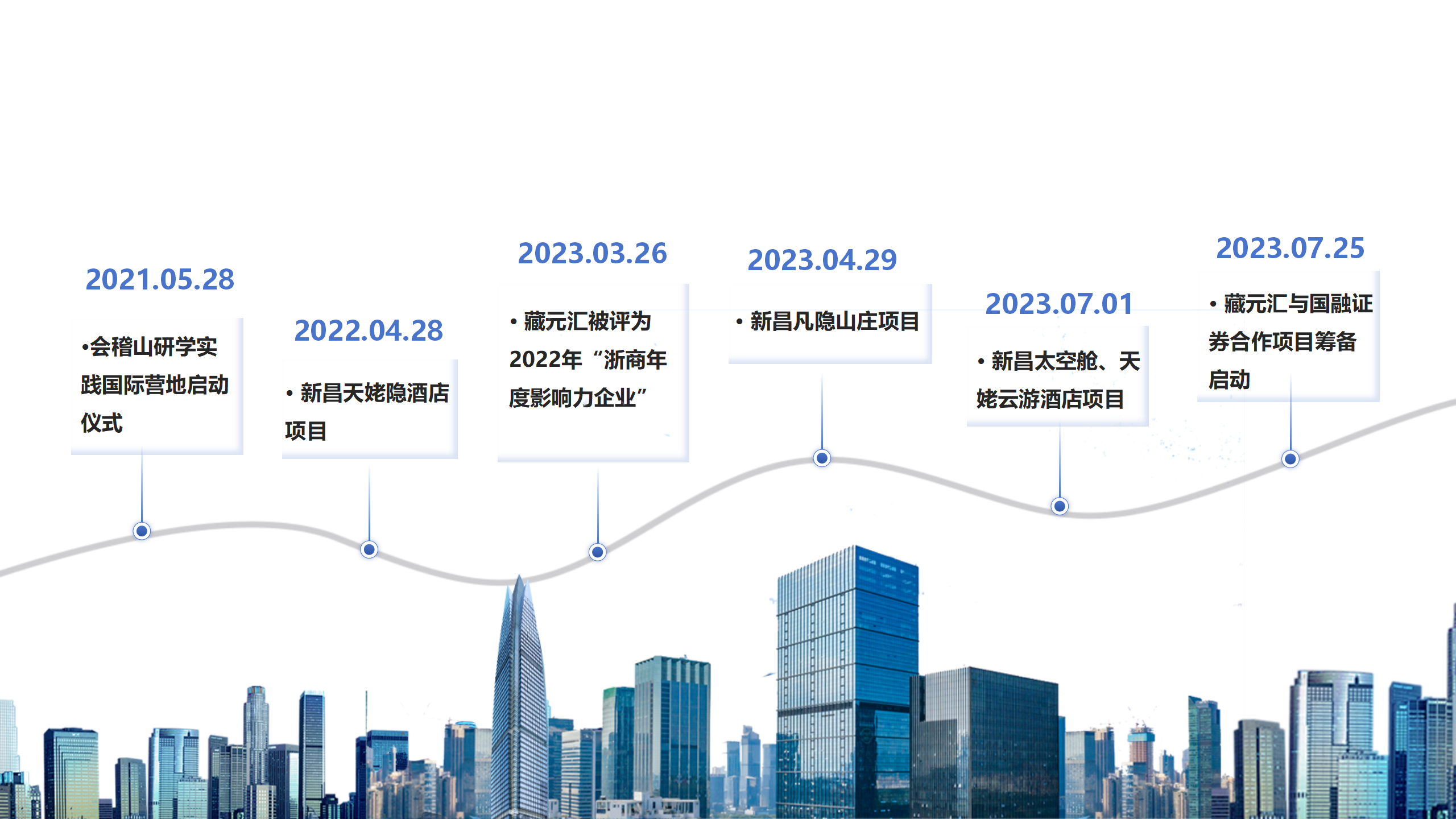 2021.05.28

•会稽山研学实践国际营地启动仪式

2022.04.28

• 新昌天姥隐酒店项目

2023.03.26

• 藏元汇被评为2022年“浙商年度影响力企业”

2023.04.29

• 新昌凡隐山庄项目

2023.07.01

• 新昌太空舱、天姥云游酒店项目

2023.07.25

• 藏元汇与国融证券合作项目筹备启动